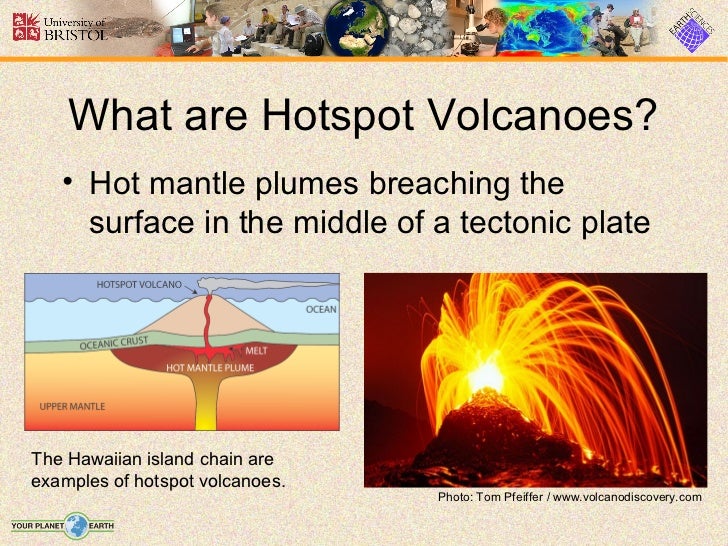 University of BRISTOL

EARTH SCIENCES

What are Hotspot Volcanoes?

• Hot mantle plumes breaching the surface in the middle of a tectonic plate

HOTSPOT VOLCANO
OCEAN
OCEANIC CRUST
MELT
HOT MANTLE PLUME
UPPER MANTLE

The Hawaiian island chain are examples of hotspot volcanoes.

Photo: Tom Pfeiffer / www.volcanodiscovery.com

YOUR PLANET EARTH